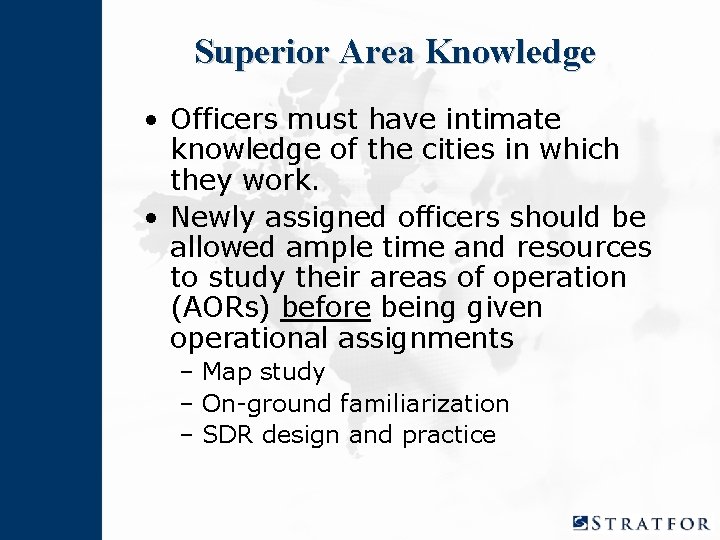 Superior Area Knowledge

• Officers must have intimate knowledge of the cities in which they work.

• Newly assigned officers should be allowed ample time and resources to study their areas of operation (AORs) before being given operational assignments

– Map study

– On-ground familiarization

– SDR design and practice

STRATFOR